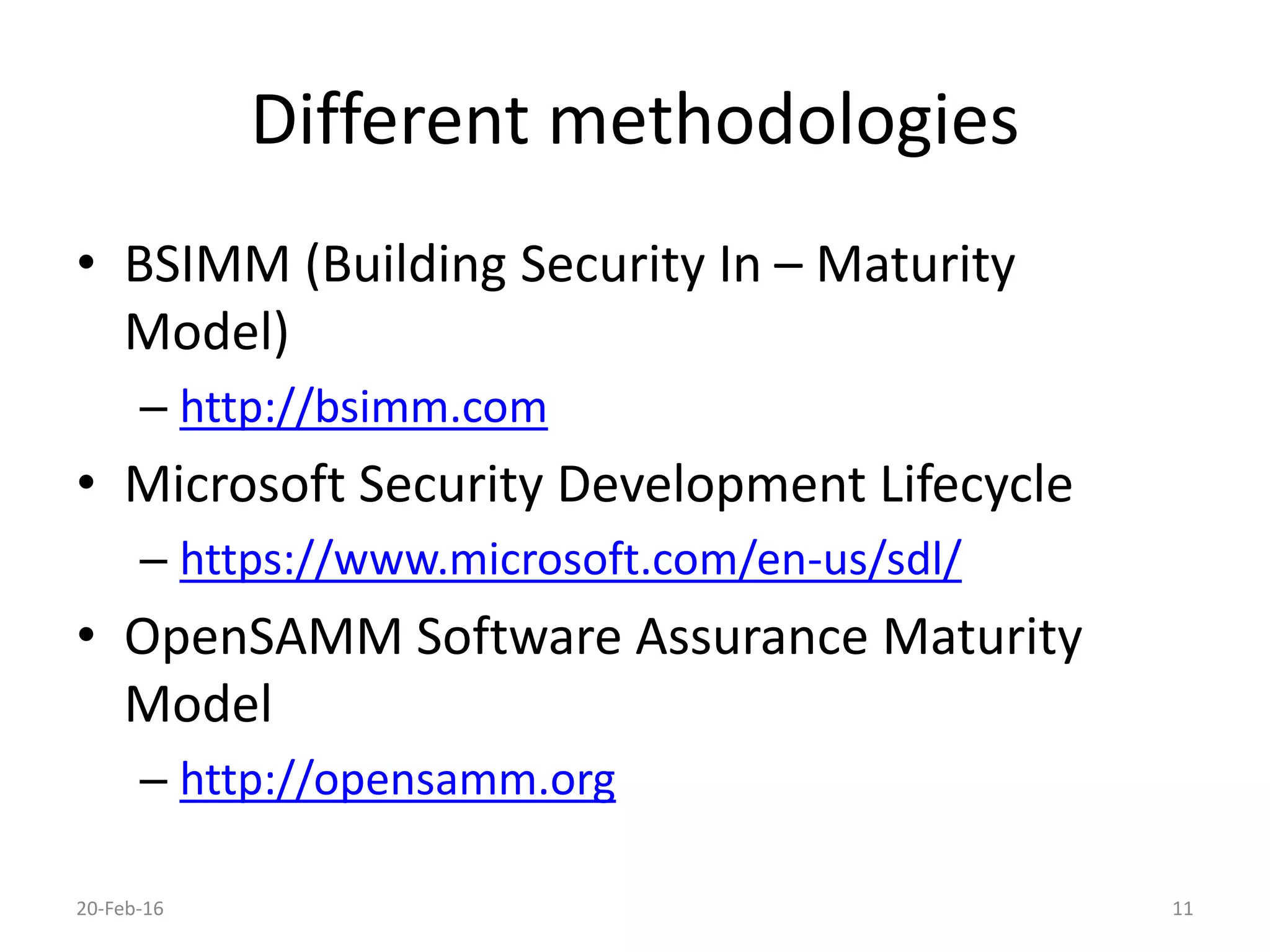 Different methodologies

• BSIMM (Building Security In – Maturity Model)
– http://bsimm.com
• Microsoft Security Development Lifecycle
– https://www.microsoft.com/en-us/sdl/
• OpenSAMM Software Assurance Maturity Model
– http://opensamm.org

20-Feb-16

11